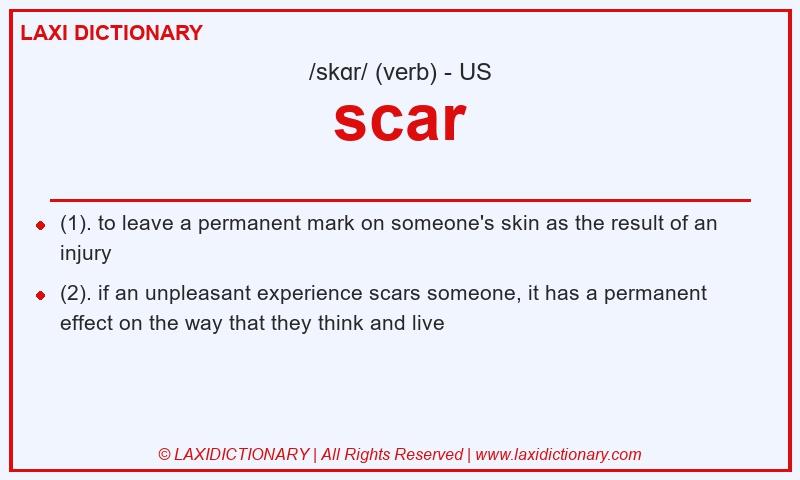 LAXI DICTIONARY

/skɑr/ (verb) - US

scar

- (1). to leave a permanent mark on someone's skin as the result of an injury
- (2). if an unpleasant experience scars someone, it has a permanent effect on the way that they think and live

© LAXIDICTIONARY | All Rights Reserved | www.laxidictionary.com